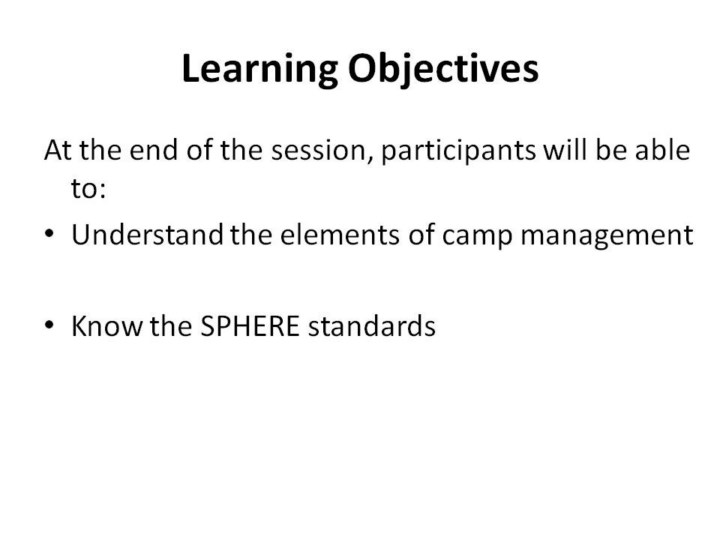 Learning Objectives

At the end of the session, participants will be able to:

• Understand the elements of camp management

• Know the SPHERE standards